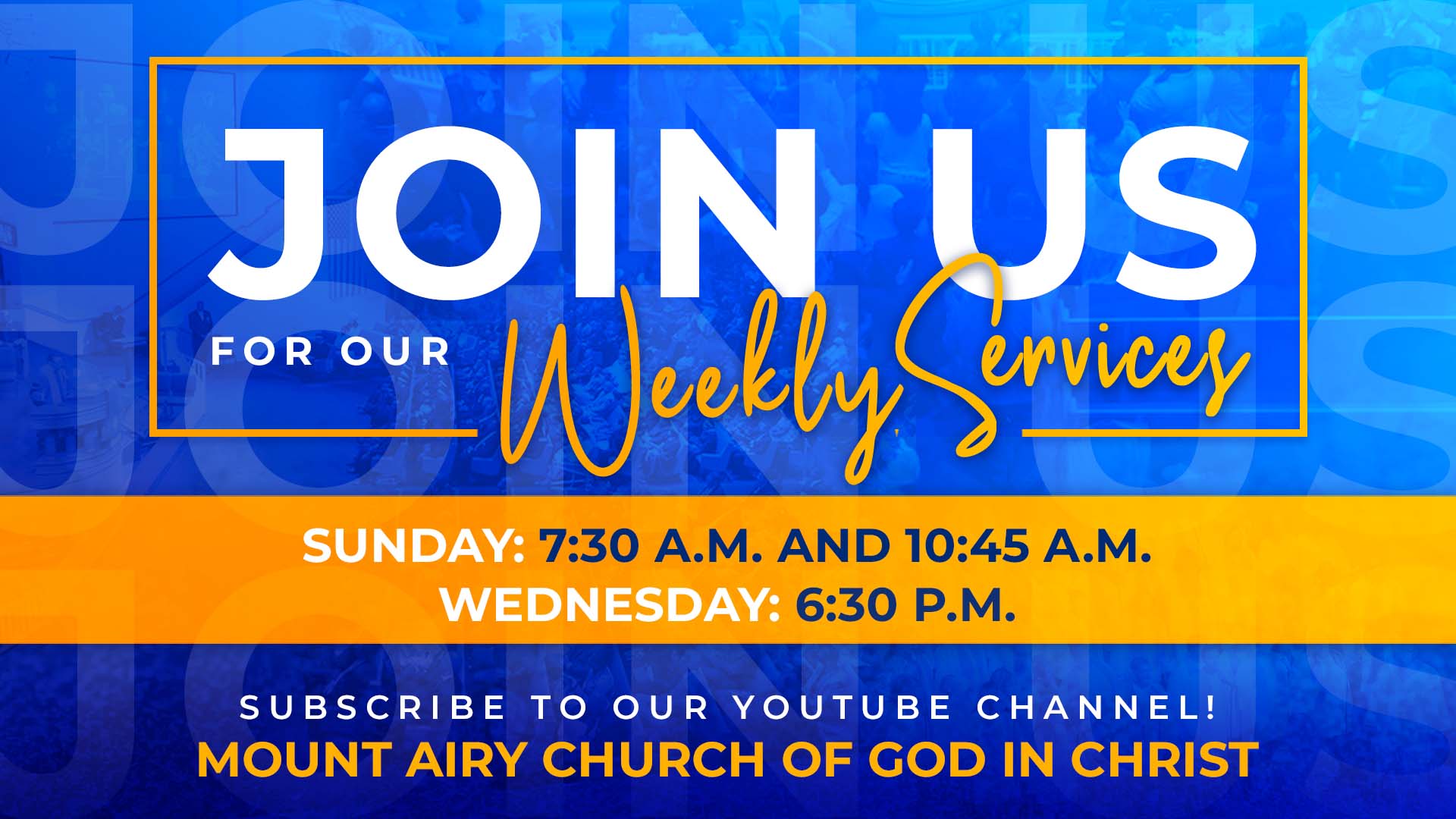 JOIN US

FOR OUR Weekly Services

SUNDAY: 7:30 A.M. AND 10:45 A.M.
WEDNESDAY: 6:30 P.M.

SUBSCRIBE TO OUR YOUTUBE CHANNEL!
MOUNT AIRY CHURCH OF GOD IN CHRIST